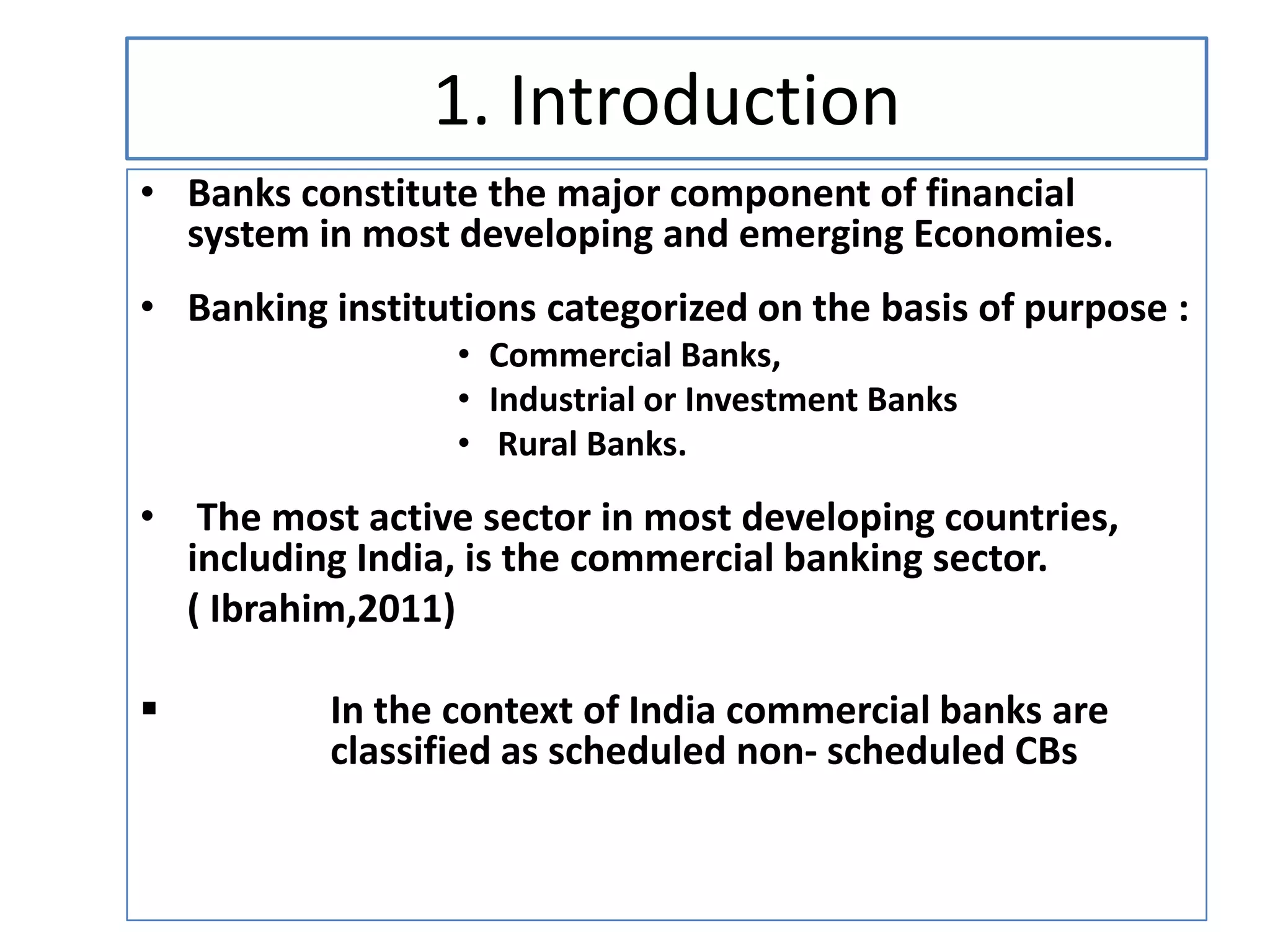 1. Introduction

• Banks constitute the major component of financial system in most developing and emerging Economies.

• Banking institutions categorized on the basis of purpose :
  • Commercial Banks,
  • Industrial or Investment Banks
  • Rural Banks.

• The most active sector in most developing countries, including India, is the commercial banking sector.
( Ibrahim,2011)

▪ In the context of India commercial banks are classified as scheduled non- scheduled CBs